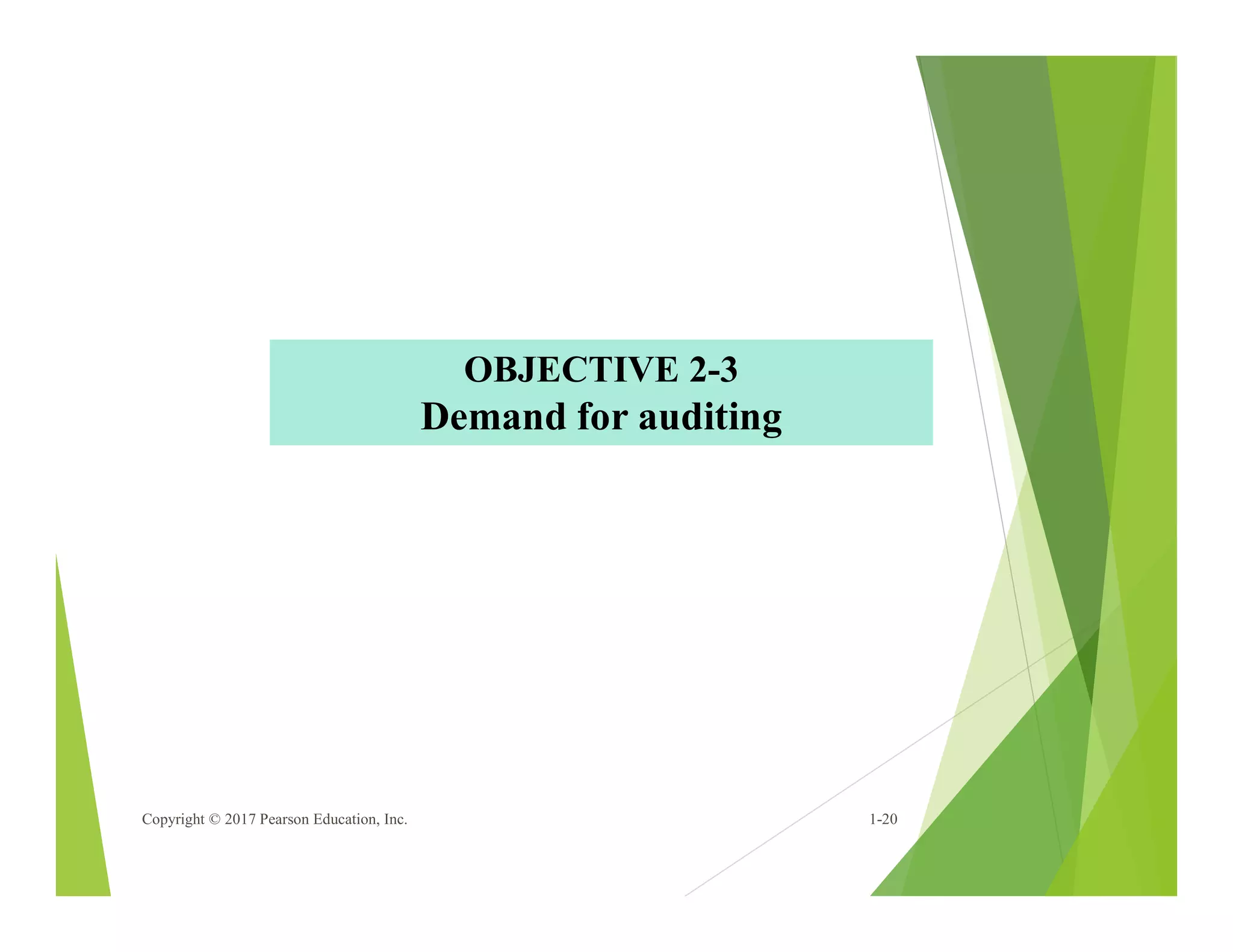 OBJECTIVE 2-3
Demand for auditing

Copyright © 2017 Pearson Education, Inc.

1-20